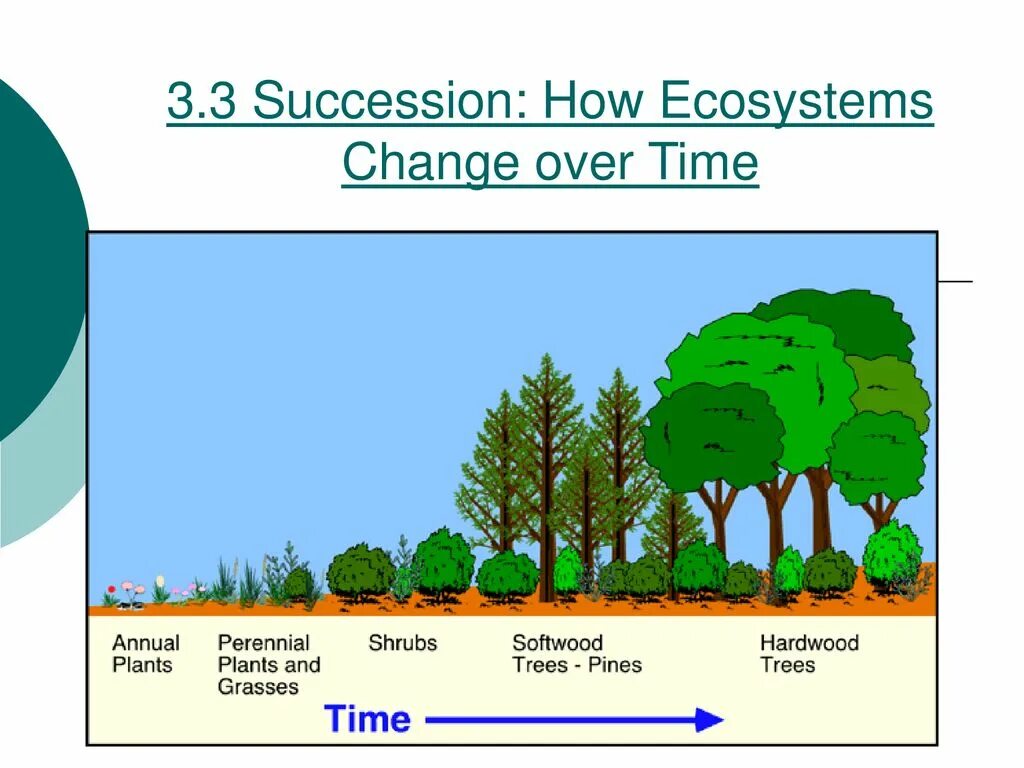 3.3 Succession: How Ecosystems Change over Time

Annual Plants

Perennial Plants and Grasses

Shrubs

Softwood Trees - Pines

Hardwood Trees

Time